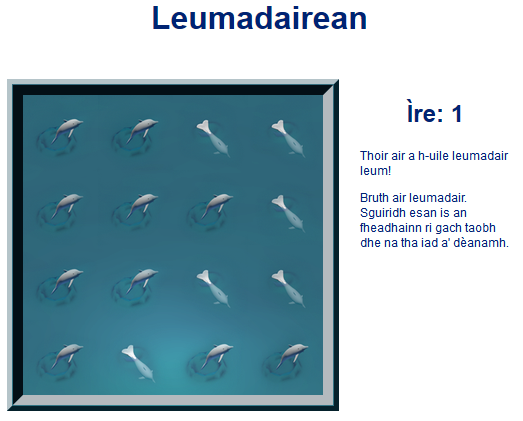 Leumadairean

Ìre: 1

Thoir air a h-uile leumadair leum!

Bruth air leumadair. Sguiridh esan is an fheadhainn ri gach taobh dhe na tha iad a' dèanamh.